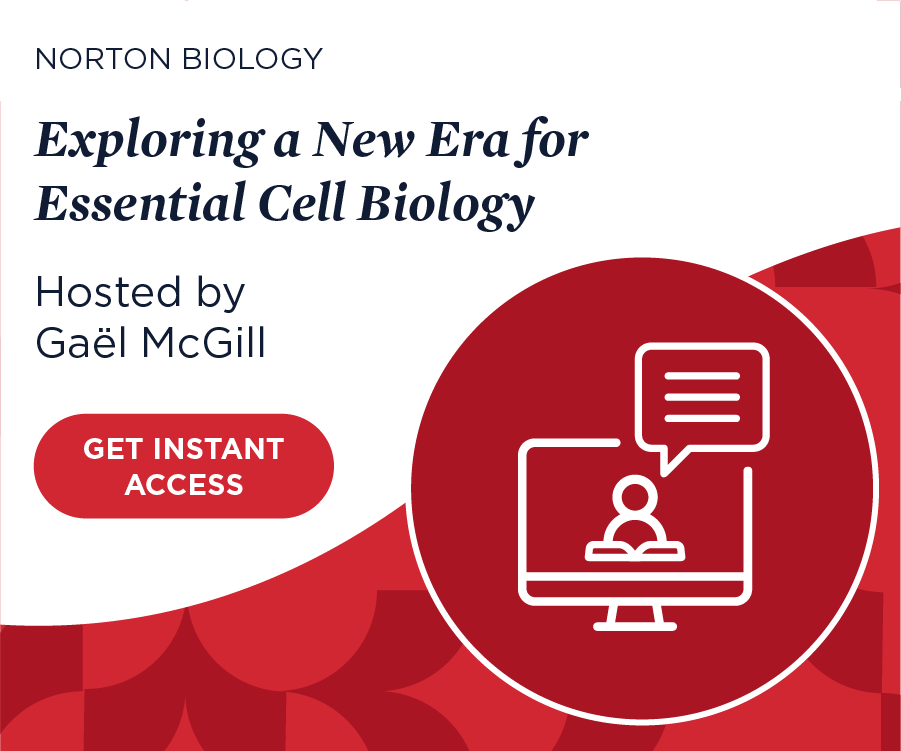 NORTON BIOLOGY

Exploring a New Era for Essential Cell Biology

Hosted by Gaël McGill

GET INSTANT ACCESS